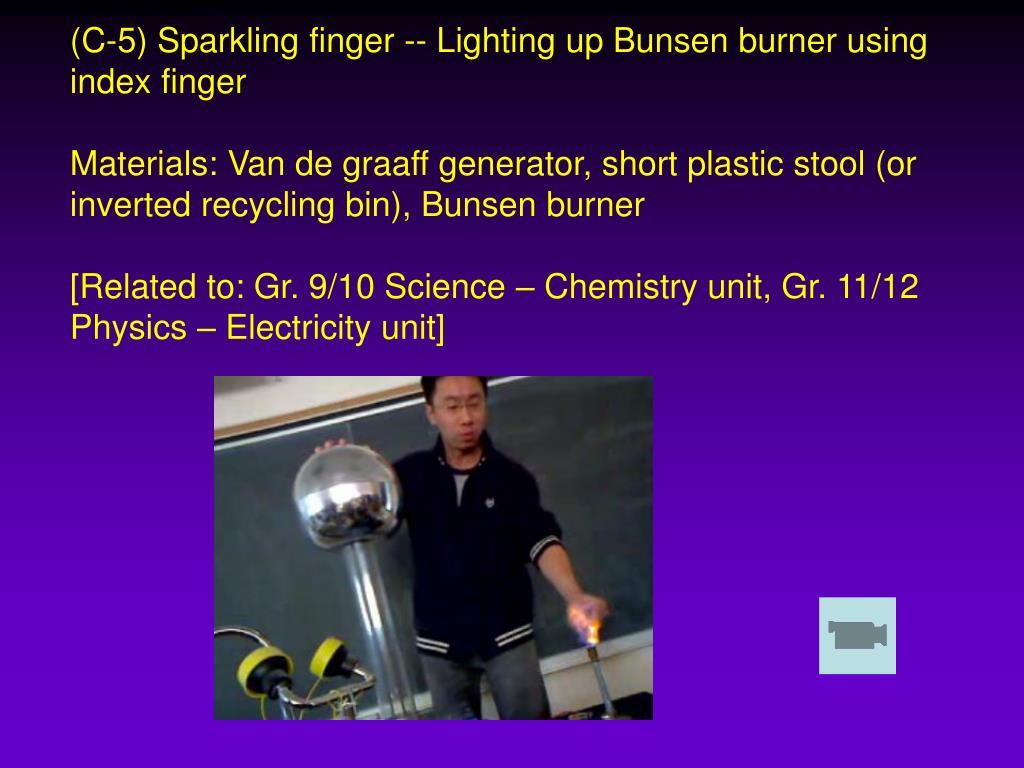 (C-5) Sparkling finger -- Lighting up Bunsen burner using index finger

Materials: Van de graaff generator, short plastic stool (or inverted recycling bin), Bunsen burner

[Related to: Gr. 9/10 Science – Chemistry unit, Gr. 11/12 Physics – Electricity unit]